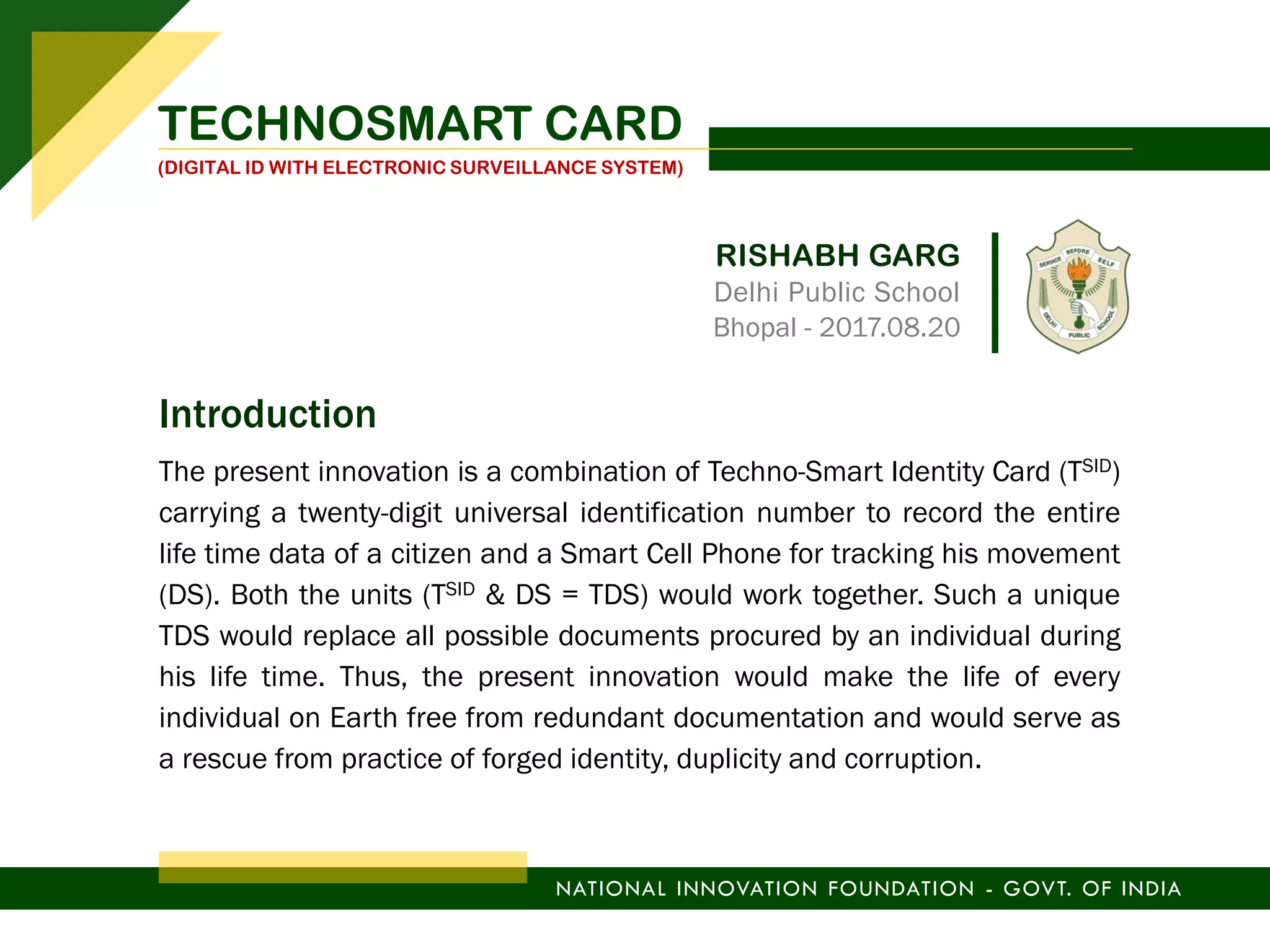 TECHNOSMART CARD
(DIGITAL ID WITH ELECTRONIC SURVEILLANCE SYSTEM)

RISHABH GARG
Delhi Public School
Bhopal - 2017.08.20

SERVICE BEFORE SELF
DELHI PUBLIC SCHOOL

Introduction

The present innovation is a combination of Techno-Smart Identity Card ($T^{SID}$) carrying a twenty-digit universal identification number to record the entire life time data of a citizen and a Smart Cell Phone for tracking his movement (DS). Both the units ($T^{SID}$ & DS = TDS) would work together. Such a unique TDS would replace all possible documents procured by an individual during his life time. Thus, the present innovation would make the life of every individual on Earth free from redundant documentation and would serve as a rescue from practice of forged identity, duplicity and corruption.

NATIONAL INNOVATION FOUNDATION - GOVT. OF INDIA